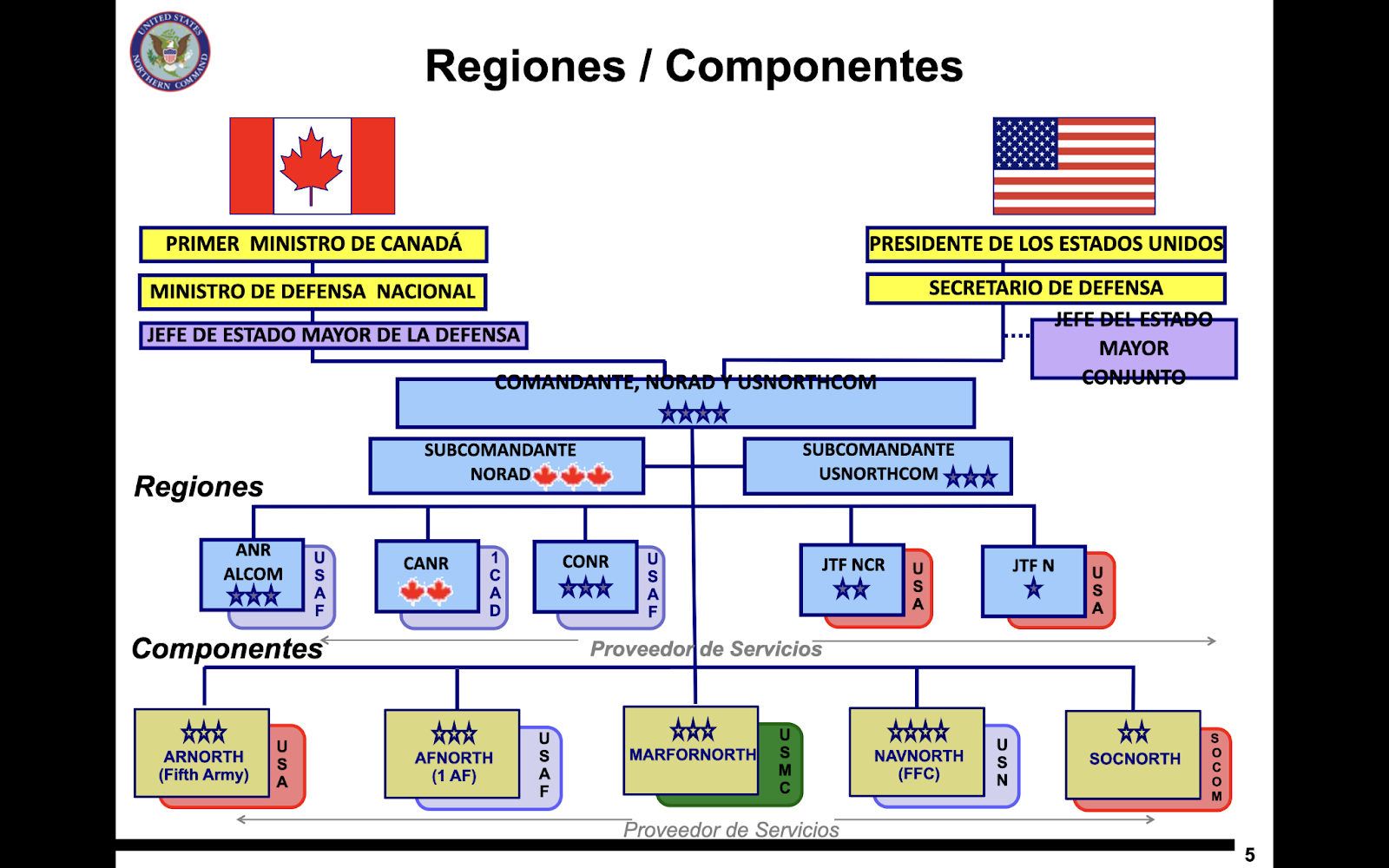 UNITED STATES NORTHERN COMMAND

Regiones / Componentes

PRIMER MINISTRO DE CANADÁ

MINISTRO DE DEFENSA NACIONAL

JEFE DE ESTADO MAYOR DE LA DEFENSA

PRESIDENTE DE LOS ESTADOS UNIDOS

SECRETARIO DE DEFENSA

JEFE DEL ESTADO MAYOR CONJUNTO

COMANDANTE, NORAD Y USNORTHCOM

SUBCOMANDANTE NORAD

SUBCOMANDANTE USNORTHCOM

Regiones

ANR ALCOM

USAF

CANR

1 CAD

CONR

USAF

JTF NCR

USA

JTF N

USA

Componentes

Proveedor de Servicios

ARNORTH (Fifth Army)

USA

AFNORTH (1 AF)

USAF

MARFORNORTH

USMC

NAVNORTH (FFC)

USN

SOCNORTH

SOCOM

Proveedor de Servicios

5